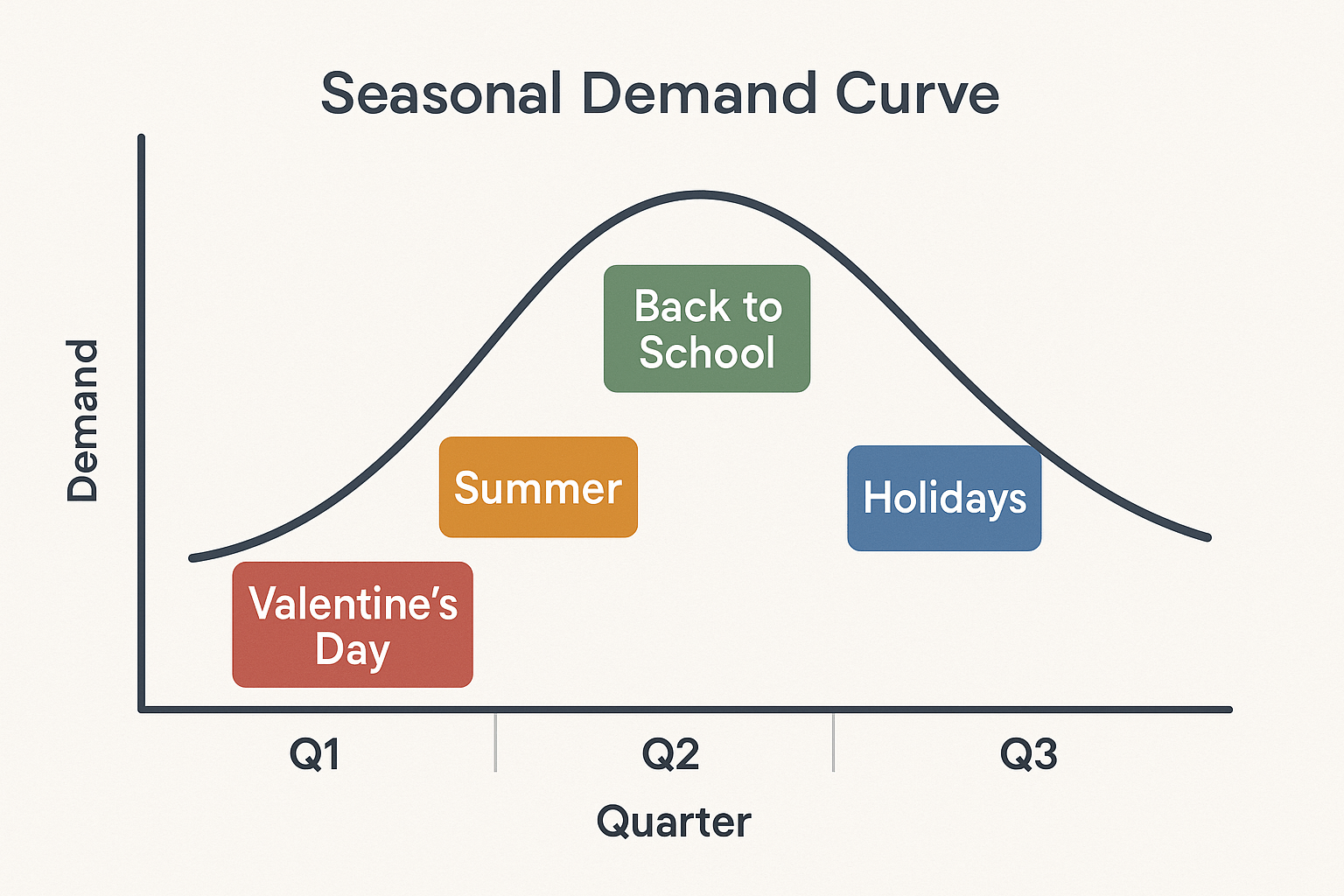 Seasonal Demand Curve

Demand

Back to School

Summer

Holidays

Valentine's Day

Q1

Q2

Q3

Quarter